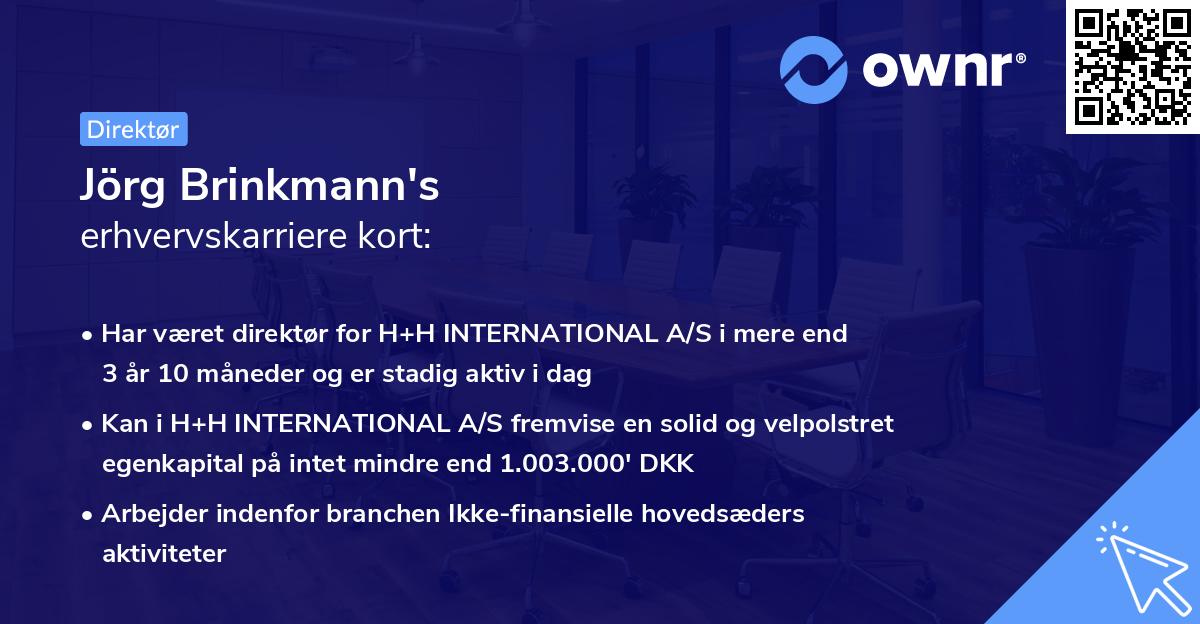 ownr®

Direktør

Jörg Brinkmann's
erhvervskarriere kort:

• Har været direktør for H+H INTERNATIONAL A/S i mere end 3 år 10 måneder og er stadig aktiv i dag

• Kan i H+H INTERNATIONAL A/S fremvise en solid og velpolstret egenkapital på intet mindre end 1.003.000' DKK

• Arbejder indenfor branchen Ikke-finansielle hovedsæders aktiviteter